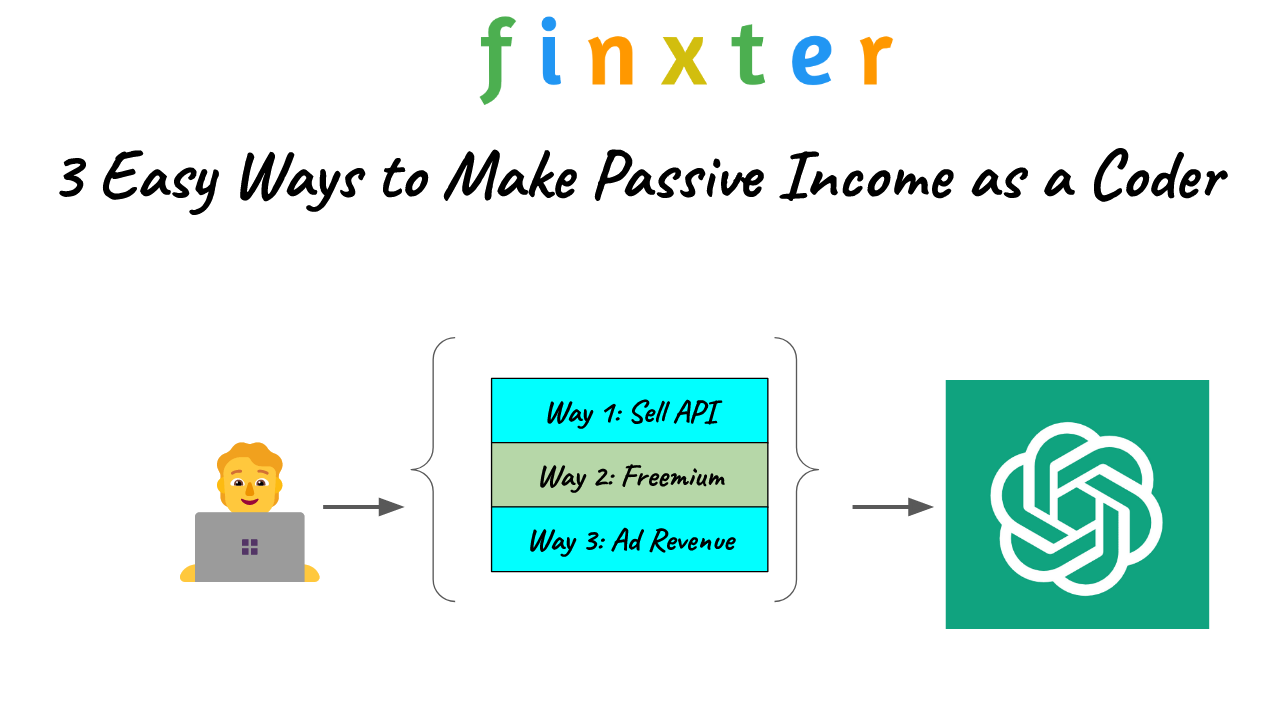 finxter

3 Easy Ways to Make Passive Income as a Coder

Way 1: Sell API

Way 2: Freemium

Way 3: Ad Revenue